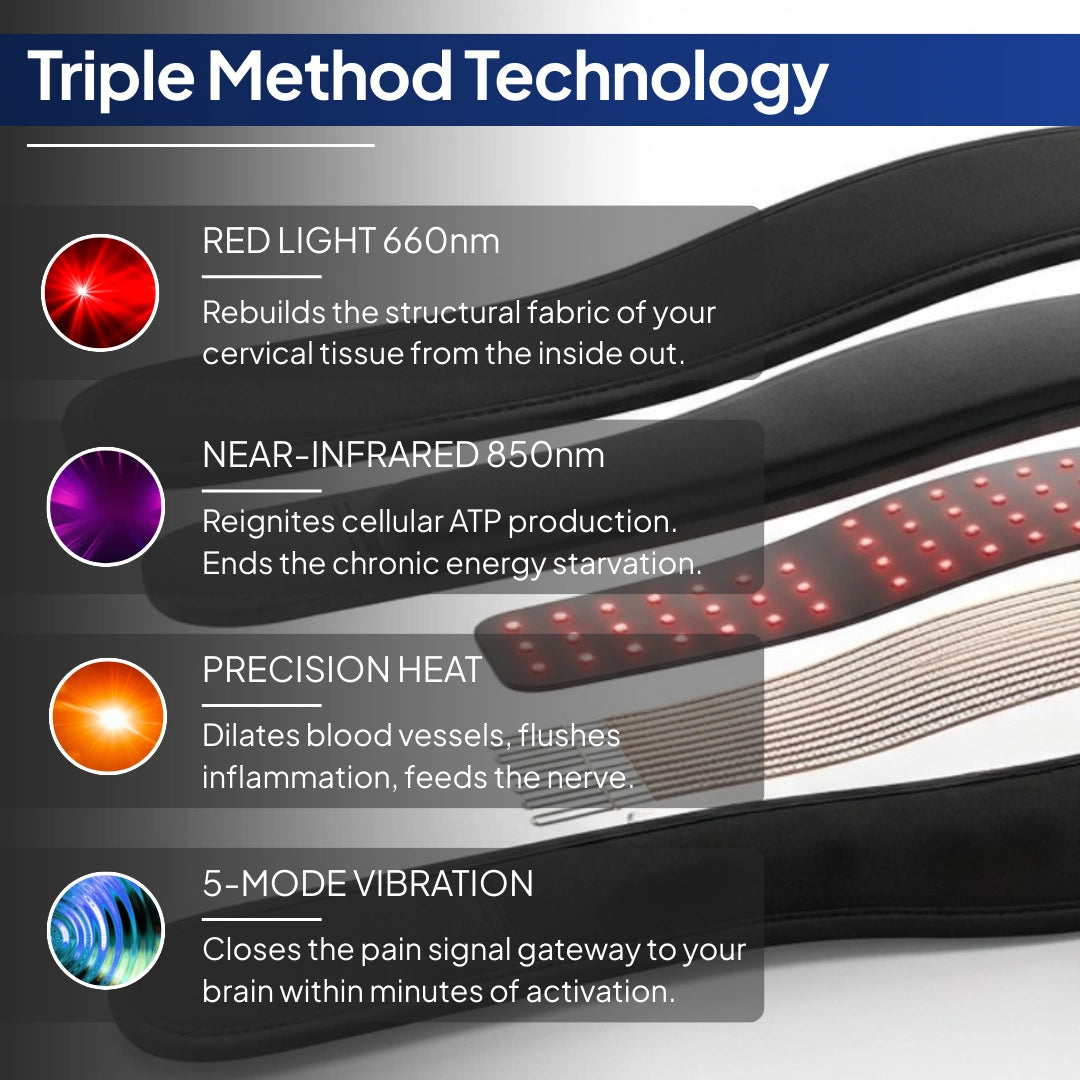 Triple Method Technology

RED LIGHT 660nm

Rebuilds the structural fabric of your cervical tissue from the inside out.

NEAR-INFRARED 850nm

Reignites cellular ATP production. Ends the chronic energy starvation.

PRECISION HEAT

Dilates blood vessels, flushes inflammation, feeds the nerve.

5-MODE VIBRATION

Closes the pain signal gateway to your brain within minutes of activation.